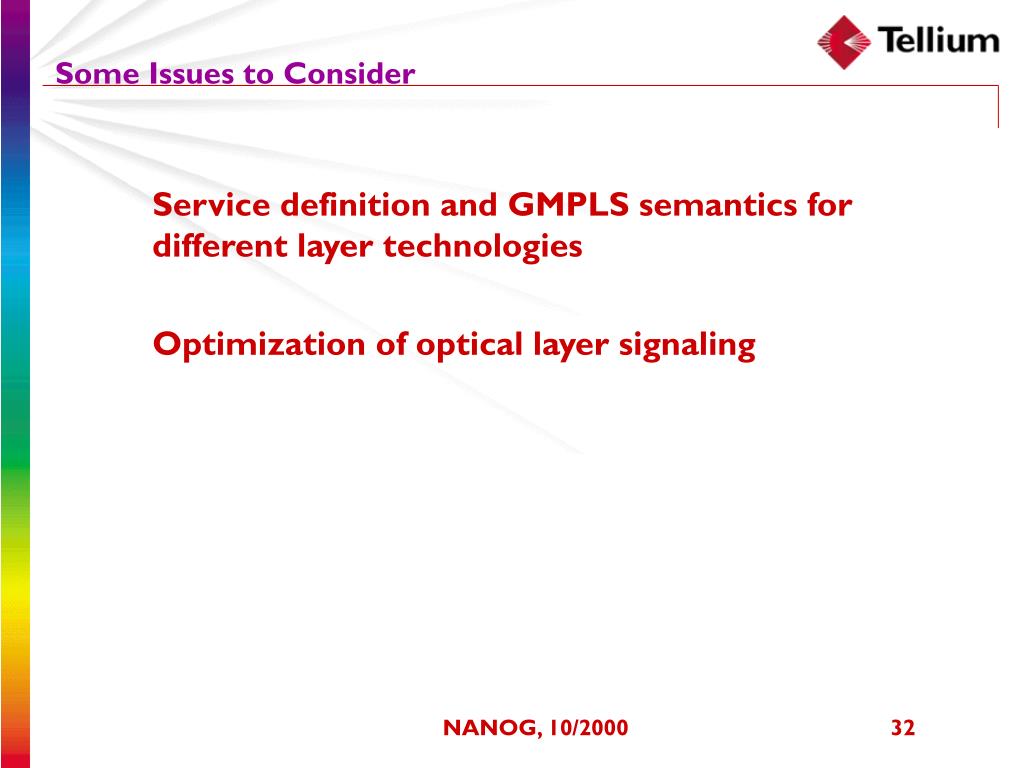 Tellium

Some Issues to Consider

Service definition and GMPLS semantics for different layer technologies

Optimization of optical layer signaling

NANOG, 10/2000

32